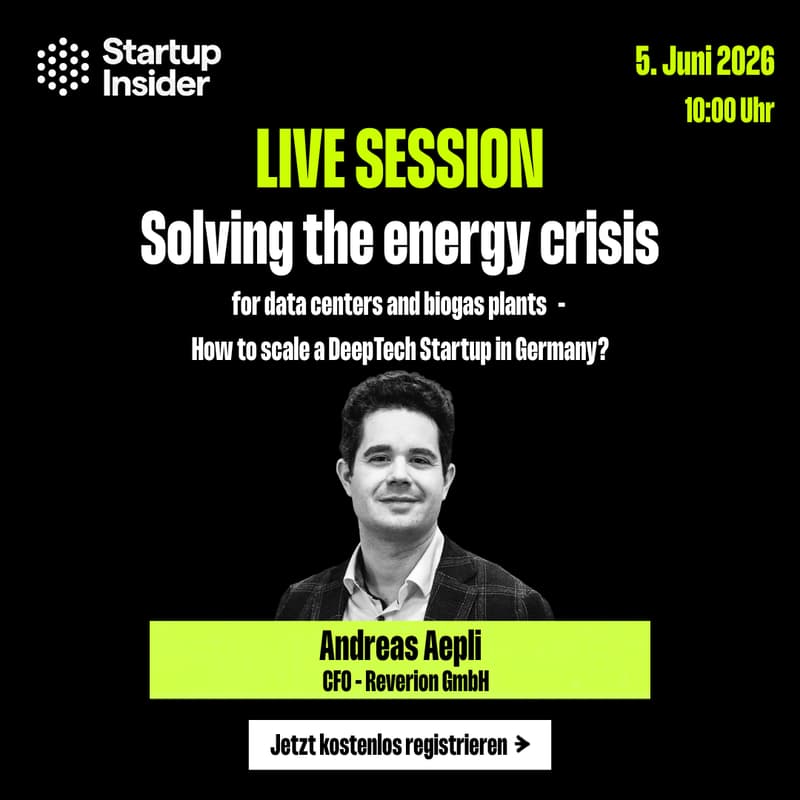 Startup Insider

5. Juni 2026
10:00 Uhr

LIVE SESSION

Solving the energy crisis

for data centers and biogas plants -
How to scale a DeepTech Startup in Germany?

Andreas Aepli
CFO - Reverion GmbH

Jetzt kostenlos registrieren >